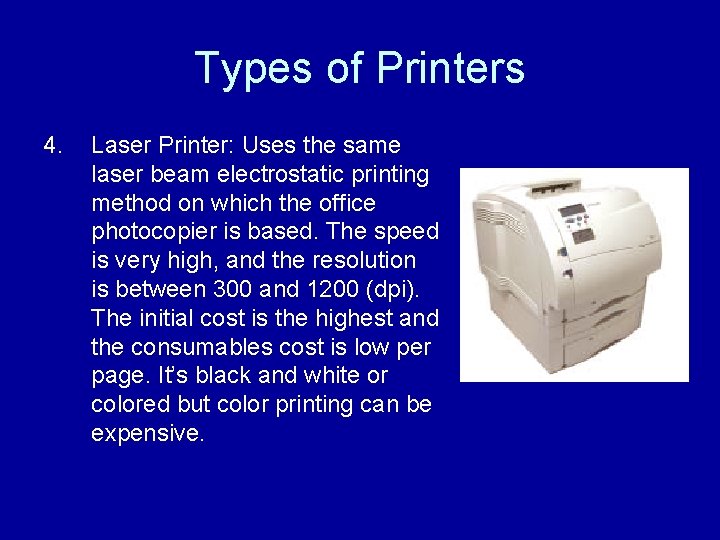 Types of Printers

4. Laser Printer: Uses the same laser beam electrostatic printing method on which the office photocopier is based. The speed is very high, and the resolution is between 300 and 1200 (dpi). The initial cost is the highest and the consumables cost is low per page. It's black and white or colored but color printing can be expensive.